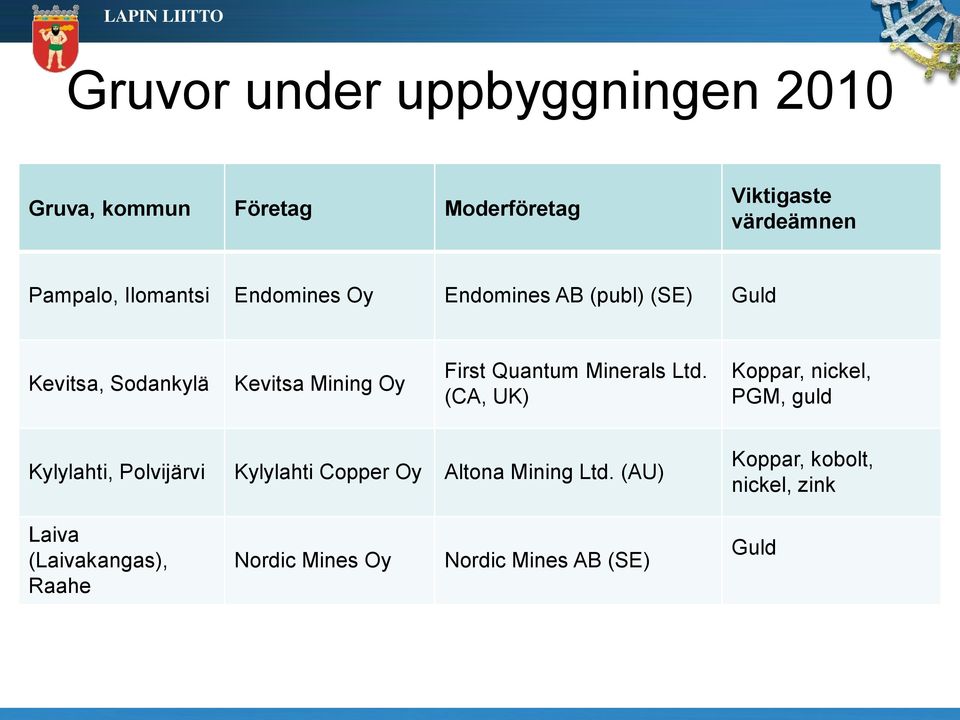 LAPIN LIITTO

Gruvor under uppbyggningen 2010

| Gruva, kommun | Företag | Moderföretag | Viktigaste värdeämnen |
|---|---|---|---|
| Pampalo, Ilomantsi | Endomines Oy | Endomines AB (publ) (SE) | Guld |
| Kevitsa, Sodankylä | Kevitsa Mining Oy | First Quantum Minerals Ltd. (CA, UK) | Koppar, nickel, PGM, guld |
| Kylylahti, Polvijärvi | Kylylahti Copper Oy | Altona Mining Ltd. (AU) | Koppar, kobolt, nickel, zink |
| Laiva (Laivakangas), Raahe | Nordic Mines Oy | Nordic Mines AB (SE) | Guld |